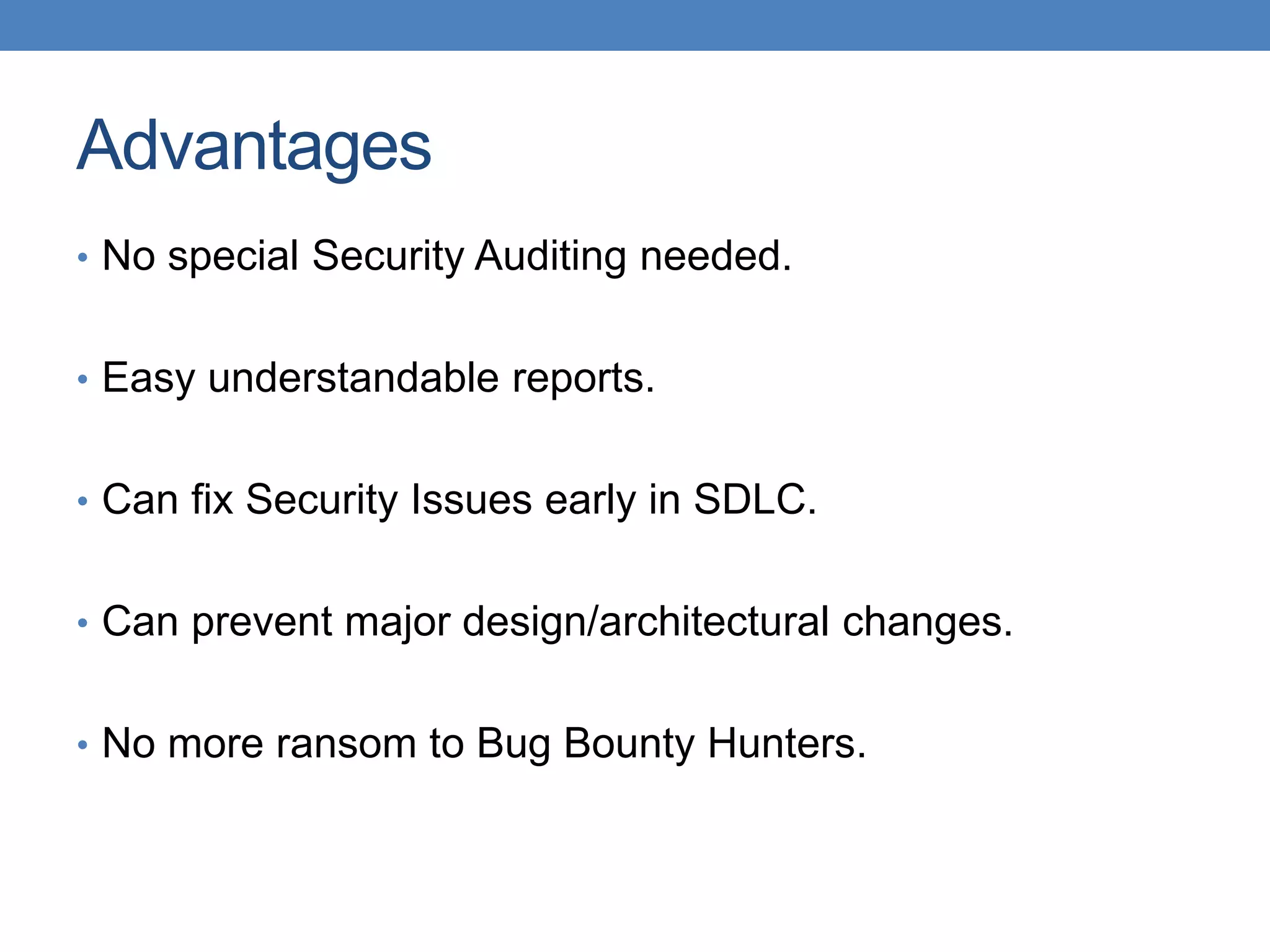 Advantages

• No special Security Auditing needed.

• Easy understandable reports.

• Can fix Security Issues early in SDLC.

• Can prevent major design/architectural changes.

• No more ransom to Bug Bounty Hunters.